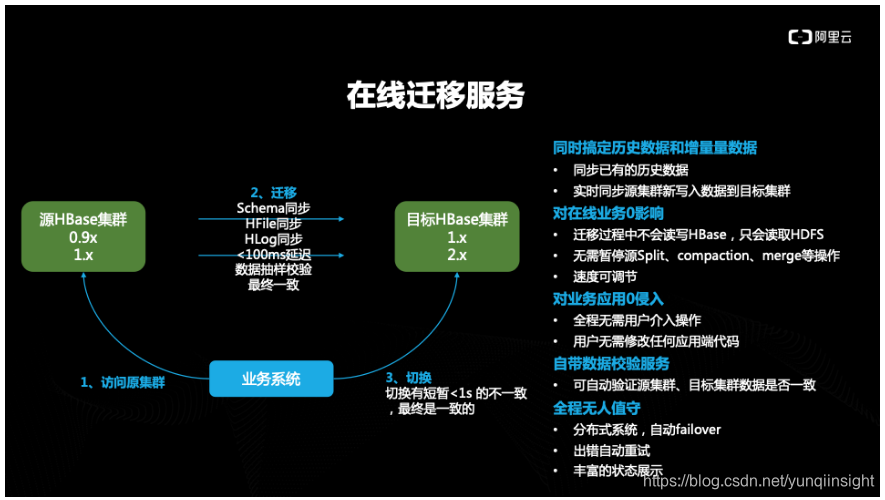 阿里云

在线迁移服务

源HBase集群
0.9x
1.x

2、迁移
Schema同步
HFile同步
HLog同步
<100ms延迟
数据抽样校验
最终一致

目标HBase集群
1.x
2.x

1、访问原集群

业务系统

3、切换
切换有短暂<1s 的不一致，最终是一致的

同时搞定历史数据和增量量数据
• 同步已有的历史数据
• 实时同步源集群新写入数据到目标集群
对在线业务0影响
• 迁移过程中不会读写HBase，只会读取HDFS
• 无需暂停源Split、compaction、merge等操作
• 速度可调节
对业务应用0侵入
• 全程无需用户介入操作
• 用户无需修改任何应用端代码
自带数据校验服务
• 可自动验证源集群、目标集群数据是否一致
全程无人值守
• 分布式系统，自动failover
• 出错自动重试
• 丰富的状态展示

https://blog.csdn.net/yunqiinsight